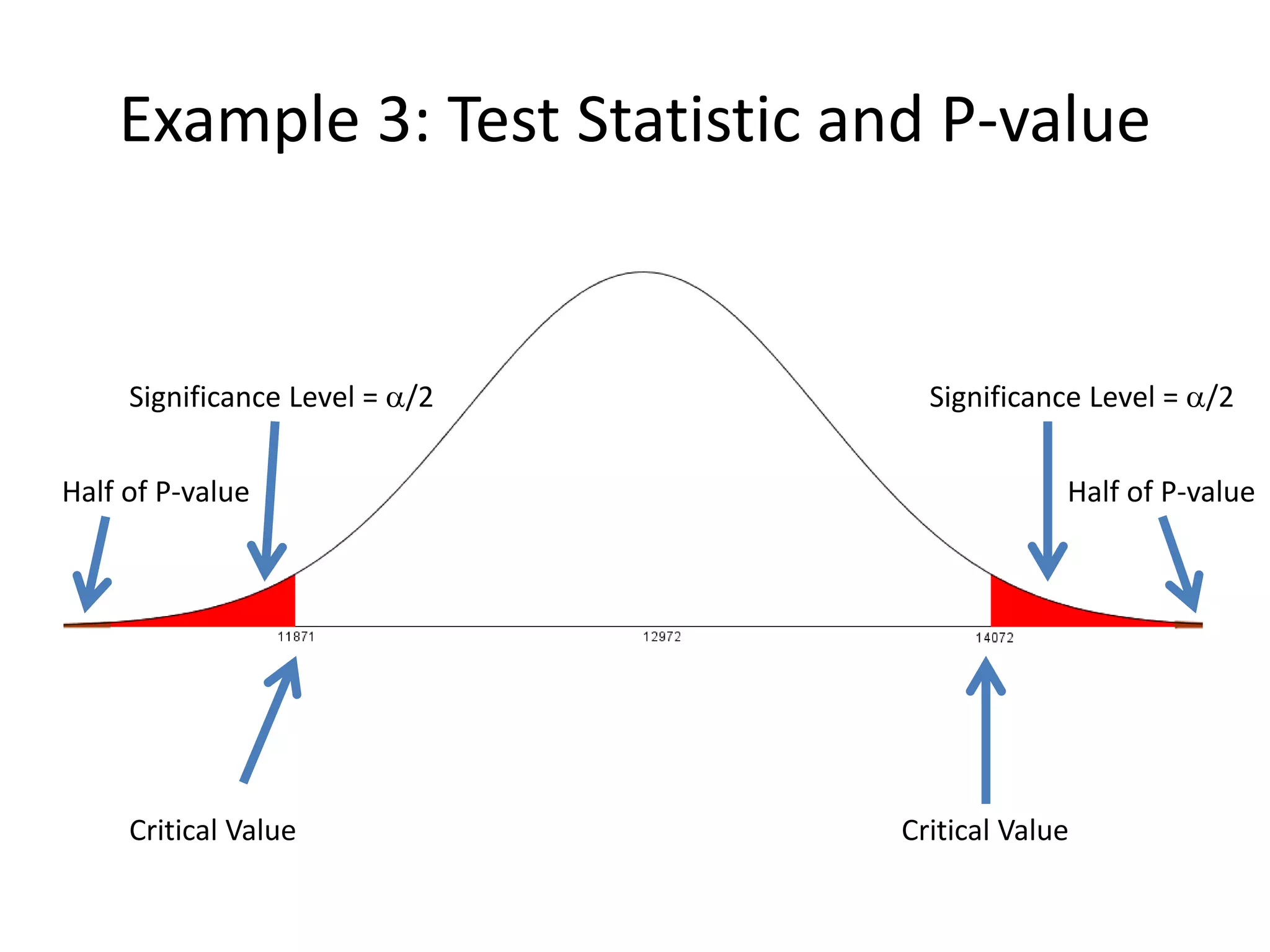 Example 3: Test Statistic and P-value

Significance Level = $\alpha/2$

Significance Level = $\alpha/2$

Half of P-value

Half of P-value

11871

12972

14072

Critical Value

Critical Value